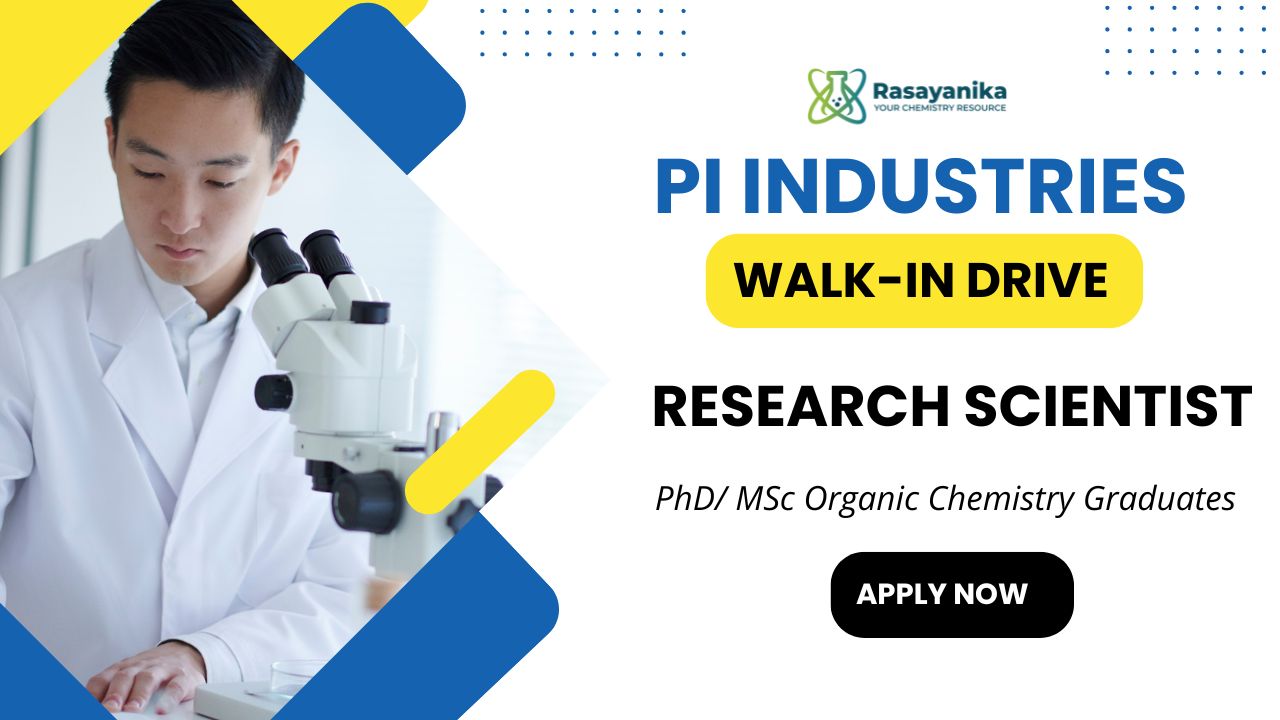 Rasayanika
YOUR CHEMISTRY RESOURCE

PI INDUSTRIES

WALK-IN DRIVE

RESEARCH SCIENTIST

PhD/ MSc Organic Chemistry Graduates

APPLY NOW